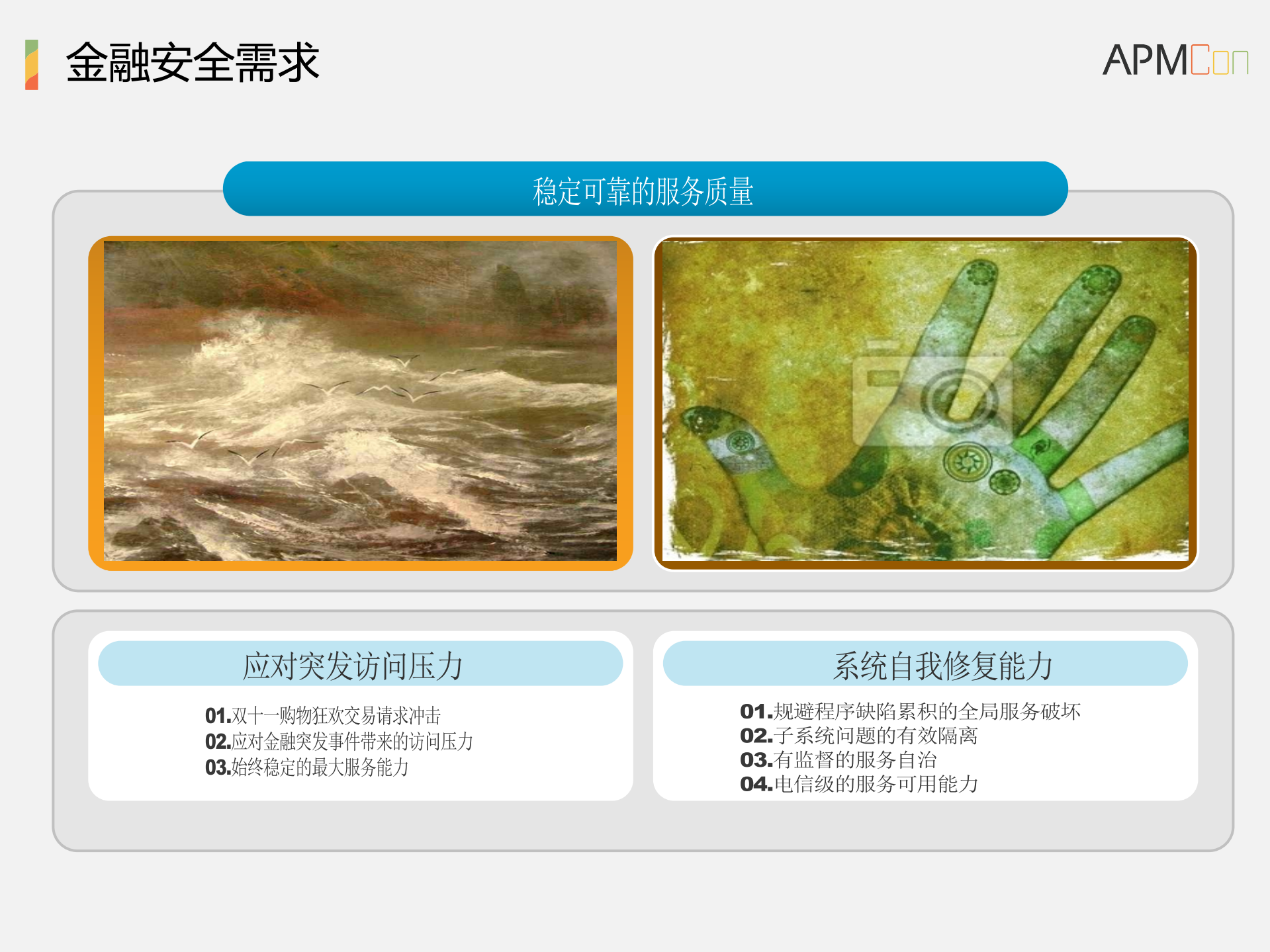 金融安全需求

APMCon

稳定可靠的服务质量

应对突发访问压力

01.双十一购物狂欢交易请求冲击
02.应对金融突发事件带来的访问压力
03.始终稳定的最大服务能力

系统自我修复能力

01.规避程序缺陷累积的全局服务破坏
02.子系统问题的有效隔离
03.有监督的服务自治
04.电信级的服务可用能力